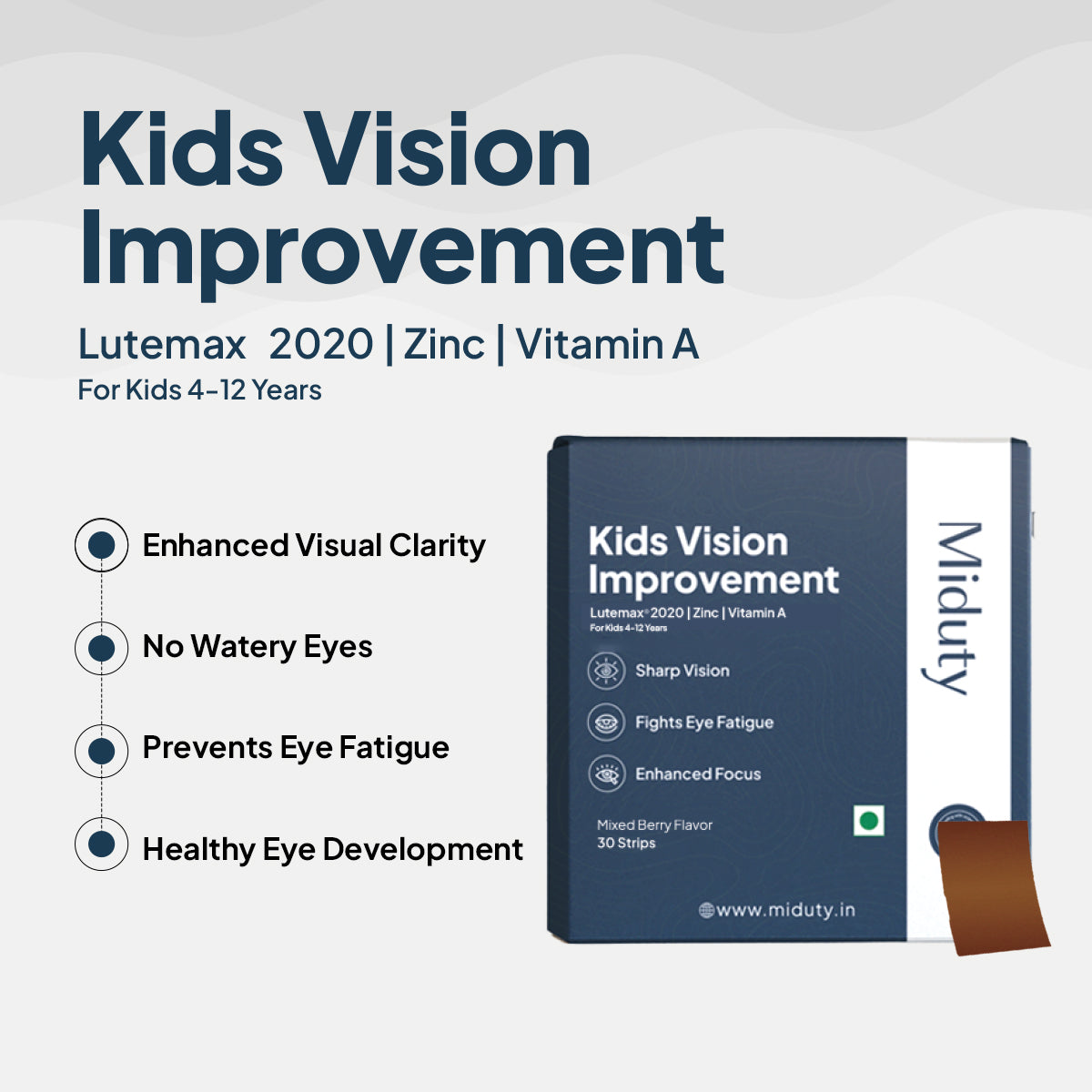 Kids Vision Improvement

Lutemax 2020 | Zinc | Vitamin A

For Kids 4-12 Years

Enhanced Visual Clarity

No Watery Eyes

Prevents Eye Fatigue

Healthy Eye Development

Kids Vision Improvement

Lutemax® 2020 | Zinc | Vitamin A

For Kids 4-12 Years

Sharp Vision

Fights Eye Fatigue

Enhanced Focus

Mixed Berry Flavor

30 Strips

www.miduty.in

Miduty